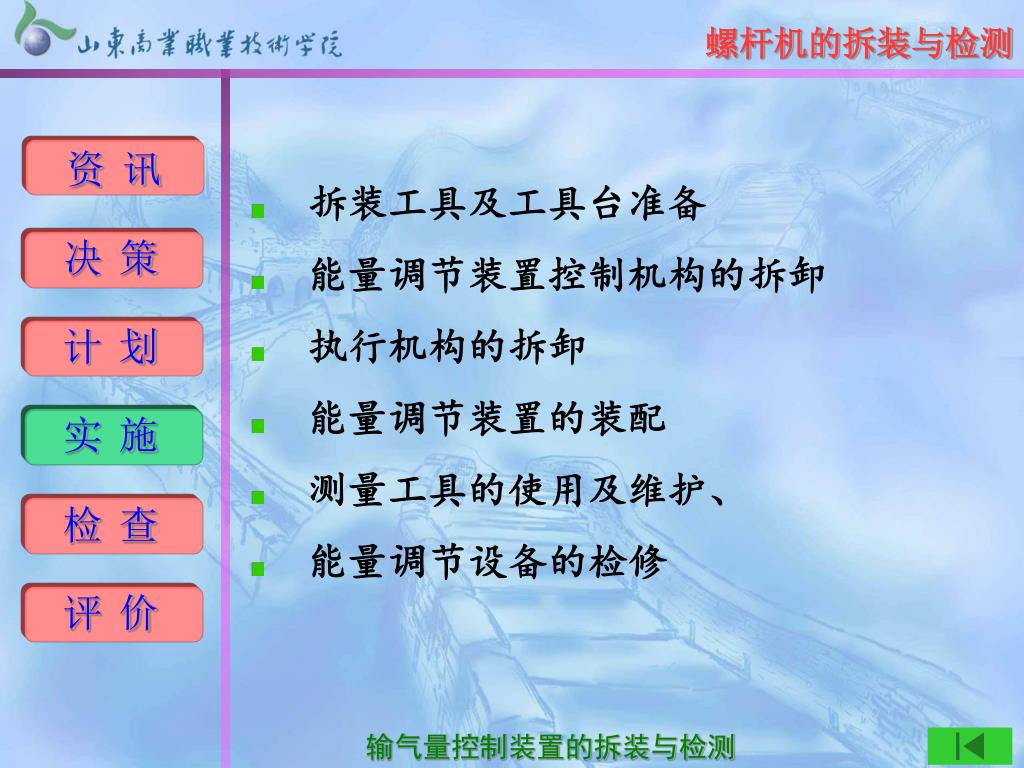 山東商業職業技術学院

螺杆机的拆装与检测

资 讯

决 策

计 划

实 施

检 查

评 价

拆装工具及工具台准备

能量调节装置控制机构的拆卸

执行机构的拆卸

能量调节装置的装配

测量工具的使用及维护、

能量调节设备的检修

输气量控制装置的拆装与检测